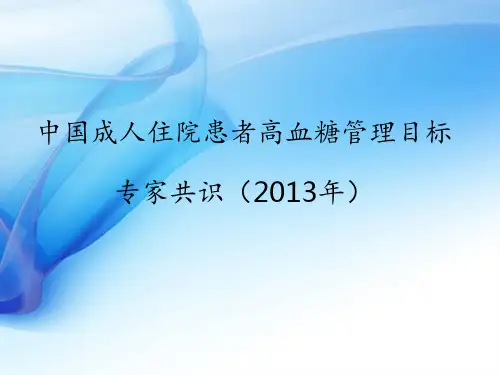 中国成人住院患者高血糖管理目标

专家共识（2013年）